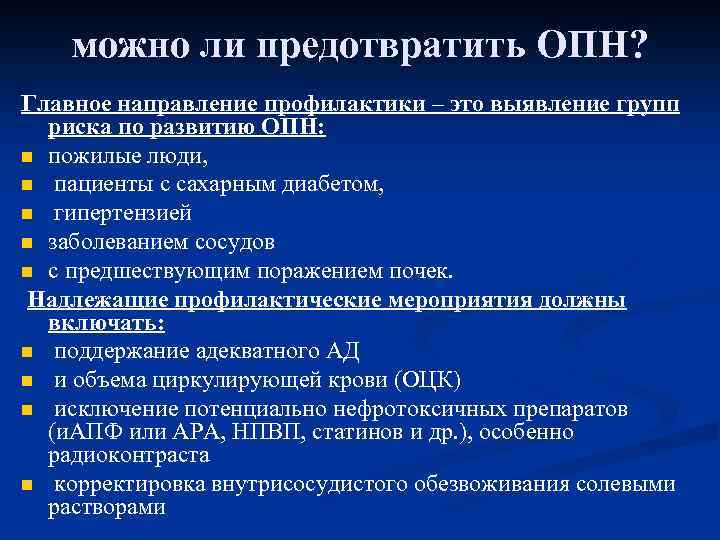 можно ли предотвратить ОПН?

Главное направление профилактики – это выявление групп риска по развитию ОПН:

- пожилые люди,
- пациенты с сахарным диабетом,
- гипертензией
- заболеванием сосудов
- с предшествующим поражением почек.

Надлежащие профилактические мероприятия должны включать:

- поддержание адекватного АД
- и объема циркулирующей крови (ОЦК)
- исключение потенциально нефротоксичных препаратов (иАПФ или АРА, НПВП, статинов и др.), особенно радиоконтраста
- корректировка внутрисосудистого обезвоживания солевыми растворами